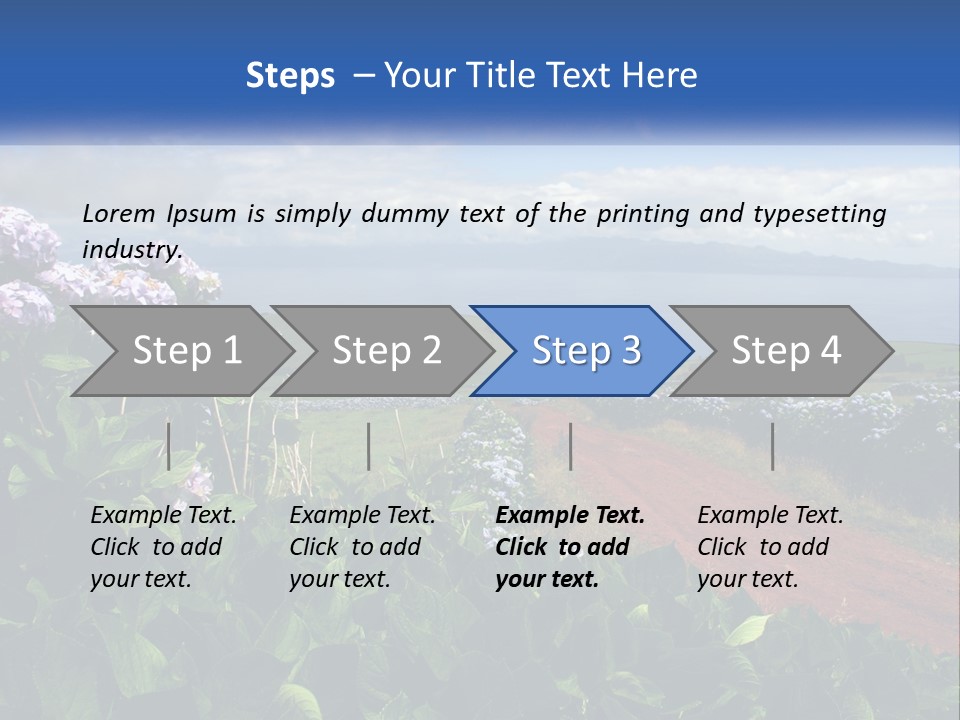 Steps – Your Title Text Here

Lorem Ipsum is simply dummy text of the printing and typesetting industry.

Step 1

Step 2

Step 3

Step 4

Example Text. Click to add your text.

Example Text. Click to add your text.

Example Text. Click to add your text.

Example Text. Click to add your text.